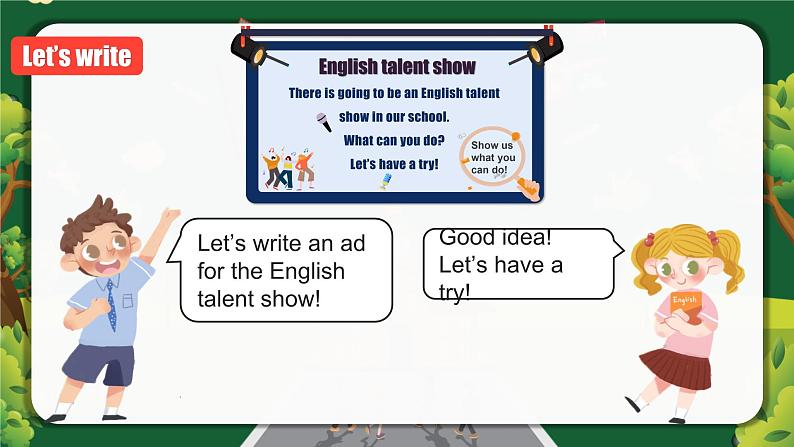 Let's write

English talent show

There is going to be an English talent show in our school.

What can you do?

Let's have a try!

Show us what you can do!

Let's write an ad for the English talent show!

Good idea! Let's have a try!

English